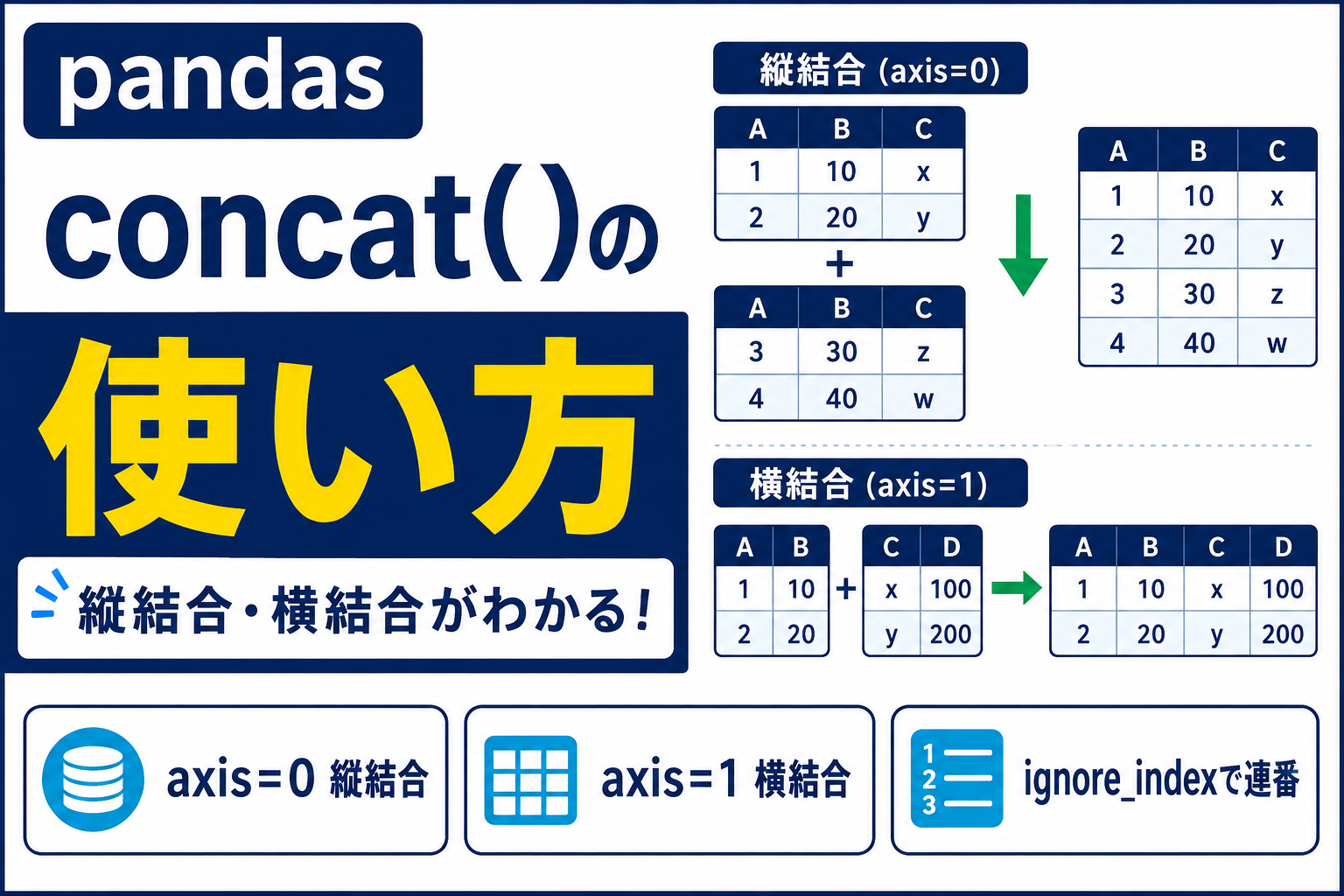 pandas

concat()の

使い方

縦結合・横結合がわかる!

縦結合 (axis=0)

| A | B | C |
|---|---|---|
| 1 | 10 | x |
| 2 | 20 | y |

+

| A | B | C |
|---|---|---|
| 3 | 30 | z |
| 4 | 40 | w |

| A | B | C |
|---|---|---|
| 1 | 10 | x |
| 2 | 20 | y |
| 3 | 30 | z |
| 4 | 40 | w |

横結合 (axis=1)

| A | B |
|---|---|
| 1 | 10 |
| 2 | 20 |

+

| C | D |
|---|---|
| x | 100 |
| y | 200 |

| A | B | C | D |
|---|---|---|---|
| 1 | 10 | x | 100 |
| 2 | 20 | y | 200 |

axis=0 縦結合

axis=1 横結合

1
2
3

ignore_indexで連番